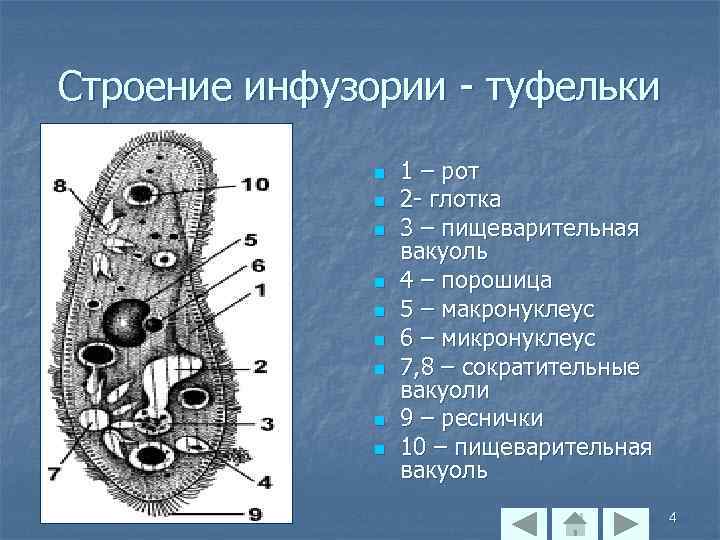 Строение инфузории - туфельки

8
10
5
6
1
2
3
7
4
9

1 – рот
2- глотка
3 – пищеварительная вакуоль
4 – порошица
5 – макронуклеус
6 – микронуклеус
7,8 – сократительные вакуоли
9 – реснички
10 – пищеварительная вакуоль

4